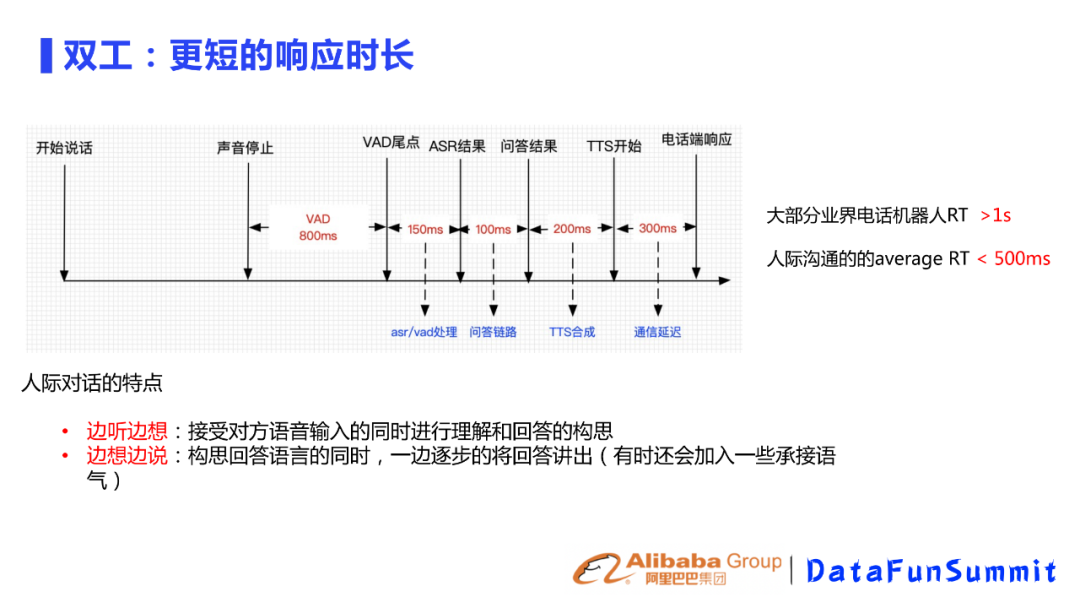 双工：更短的响应时长

开始说话 声音停止 VAD尾点 ASR结果 问答结果 TTS开始 电话端响应

VAD 800ms 150ms 100ms 200ms 300ms

asr/vad处理 问答链路 TTS合成 通信延迟

大部分业界电话机器人RT >1s

人际沟通的的average RT < 500ms

人际对话的特点

• 边听边想：接受对方语音输入的同时进行理解和回答的构思
• 边想边说：构思回答语言的同时，一边逐步的将回答讲出（有时还会加入一些承接语气）

Alibaba Group 阿里巴巴集团 | DataFunSummit